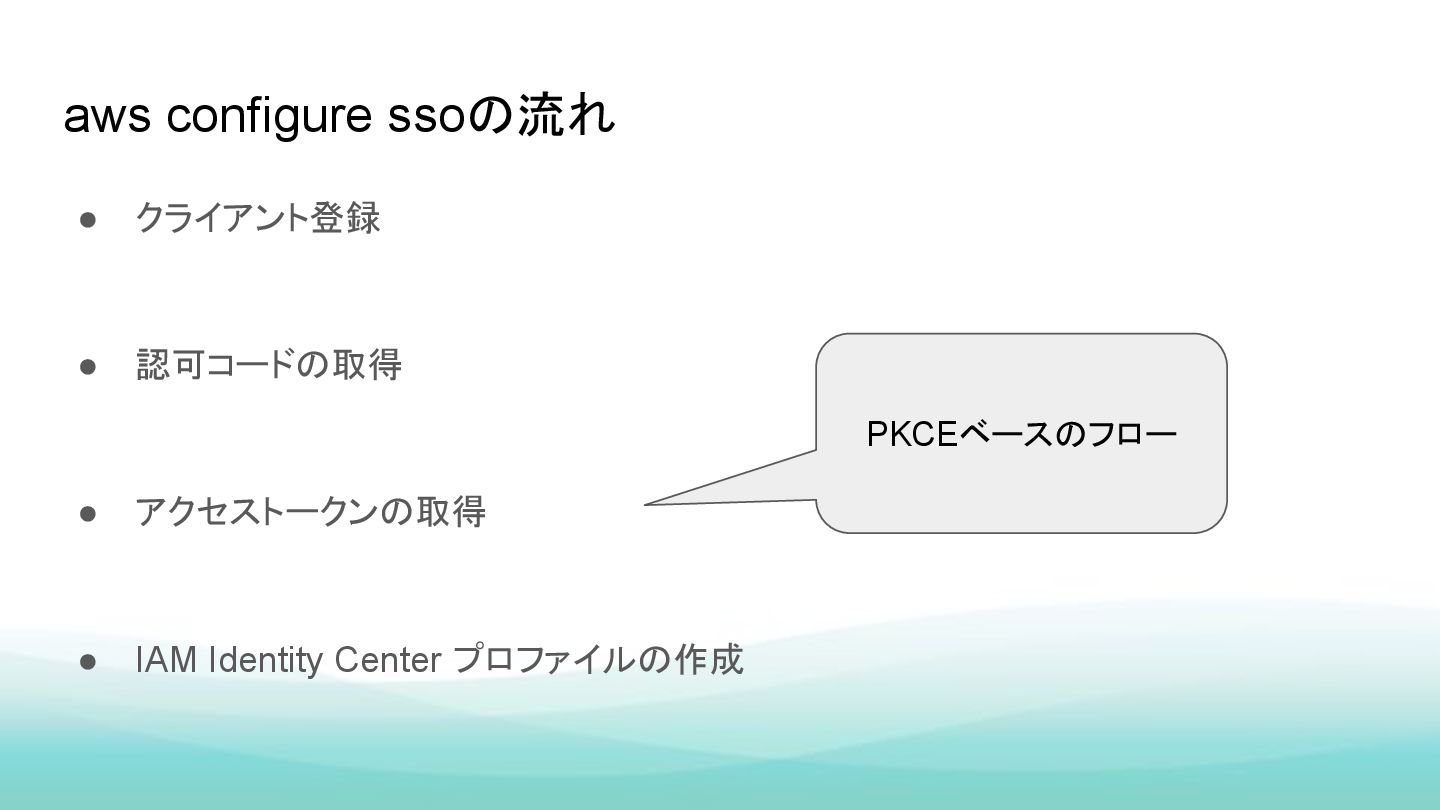 aws configure ssoの流れ

● クライアント登録

● 認可コードの取得

● アクセストークンの取得

● IAM Identity Center プロファイルの作成

PKCEベースのフロー